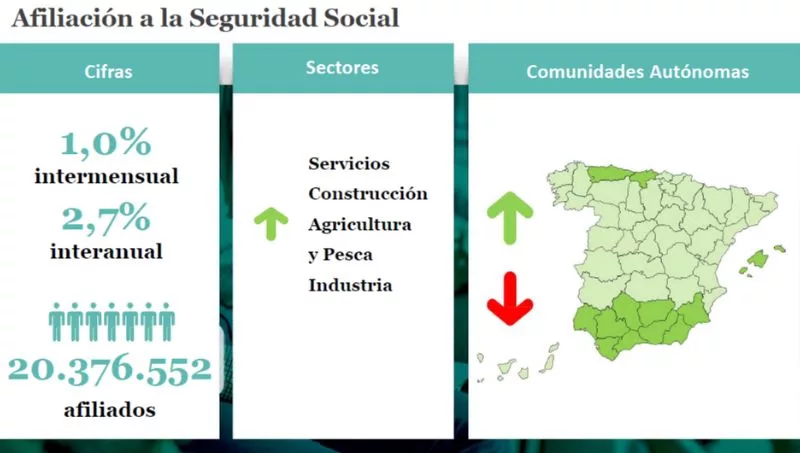 Afiliación a la Seguridad Social

Cifras

1,0%
intermensual
2,7%
interanual

20.376.552
afiliados

Sectores

Servicios
Construcción
Agricultura y Pesca
Industria

Comunidades Autónomas